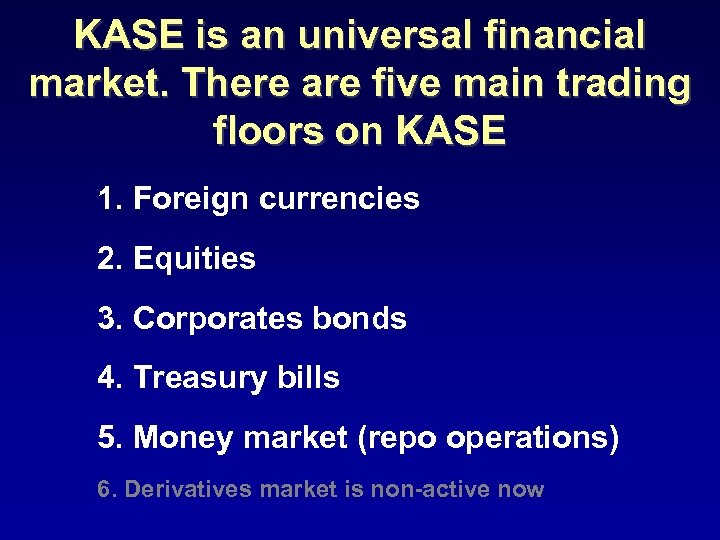 KASE is an universal financial market. There are five main trading floors on KASE

1. Foreign currencies

2. Equities

3. Corporates bonds

4. Treasury bills

5. Money market (repo operations)

6. Derivatives market is non-active now